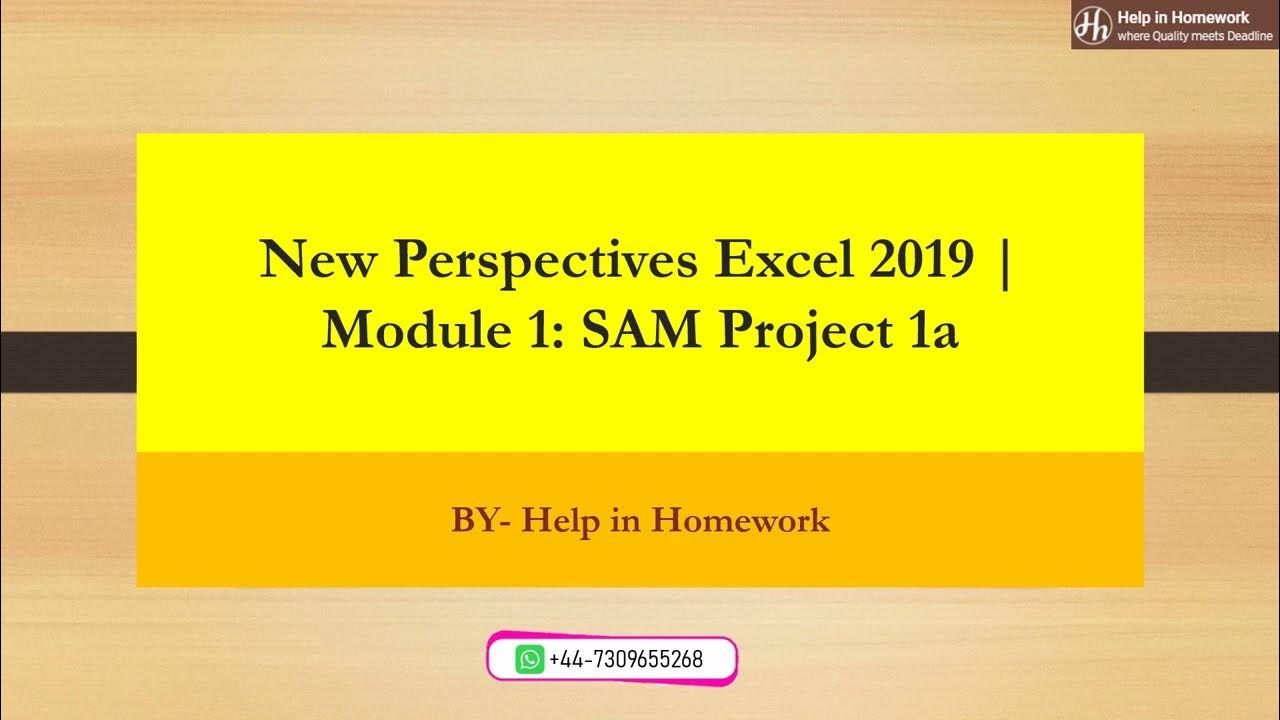 Hh Help in Homework
where Quality meets Deadline

New Perspectives Excel 2019 | Module 1: SAM Project 1a

BY- Help in Homework

+44-7309655268